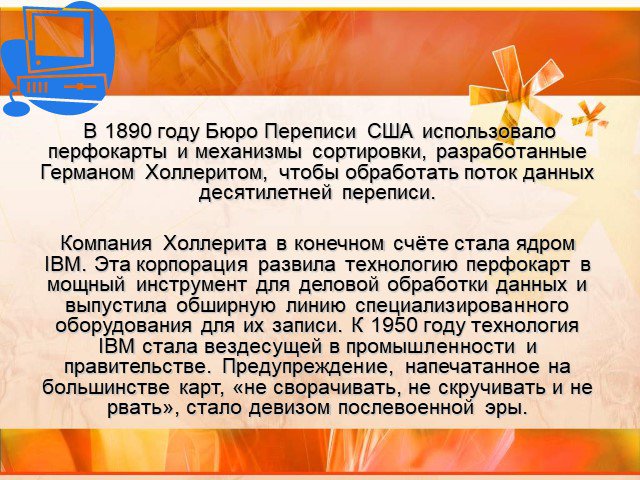 В 1890 году Бюро Переписи США использовало перфокарты и механизмы сортировки, разработанные Германом Холлеритом, чтобы обработать поток данных десятилетней переписи.

Компания Холлерита в конечном счёте стала ядром IBM. Эта корпорация развила технологию перфокарт в мощный инструмент для деловой обработки данных и выпустила обширную линию специализированного оборудования для их записи. К 1950 году технология IBM стала вездесущей в промышленности и правительстве. Предупреждение, напечатанное на большинстве карт, «не сворачивать, не скручивать и не рвать», стало девизом послевоенной эры.